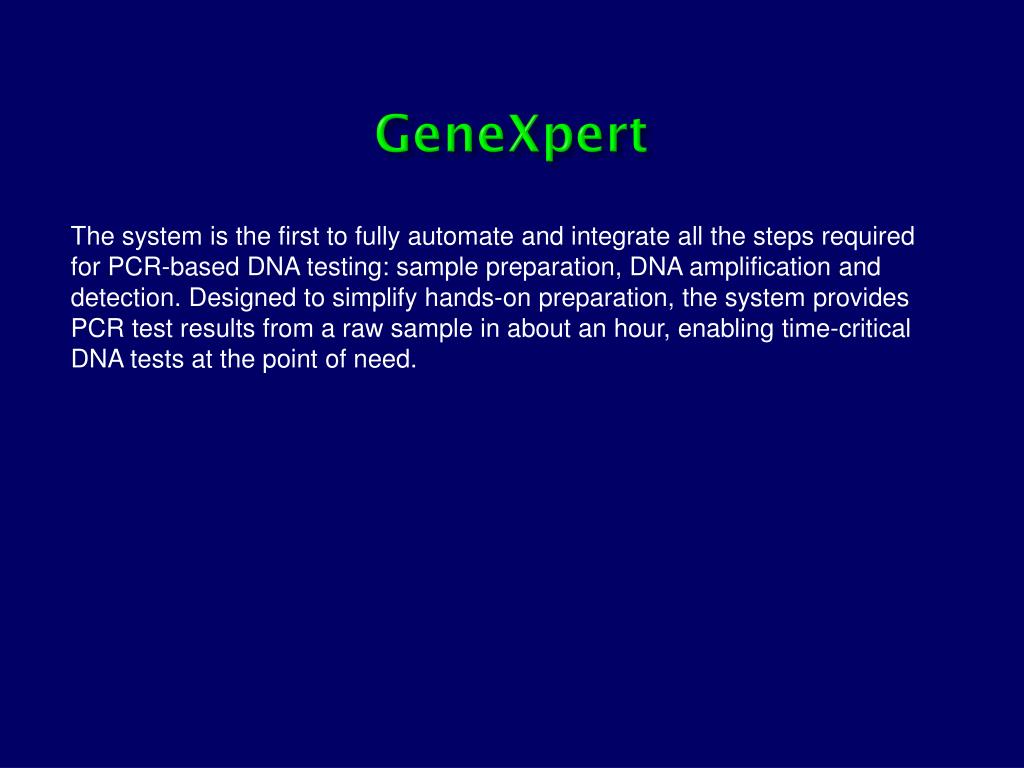 GeneXpert

The system is the first to fully automate and integrate all the steps required for PCR-based DNA testing: sample preparation, DNA amplification and detection. Designed to simplify hands-on preparation, the system provides PCR test results from a raw sample in about an hour, enabling time-critical DNA tests at the point of need.